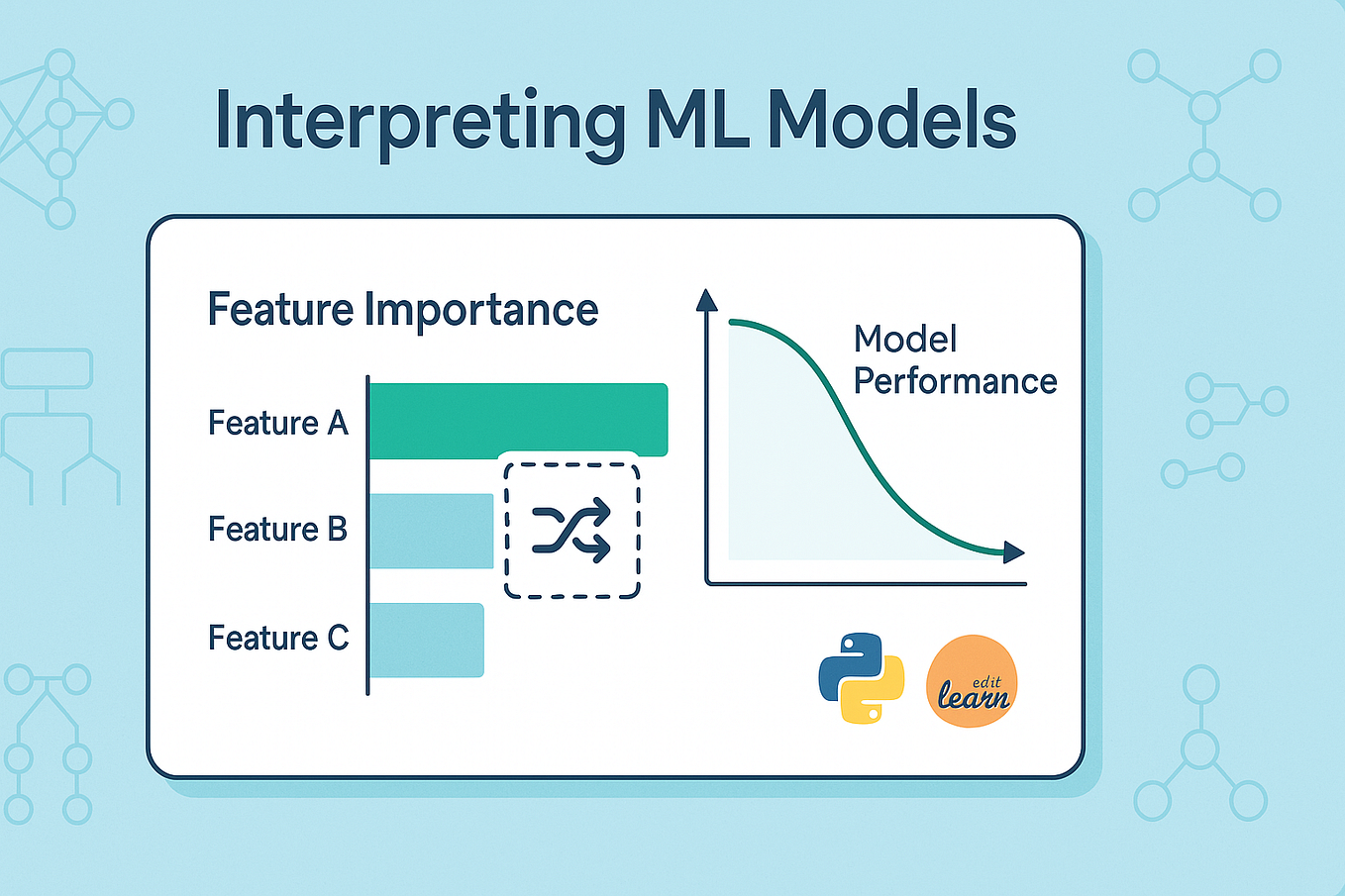 Interpreting ML Models

Feature Importance

Feature A

Feature B

Feature C

Model Performance

edit
learn